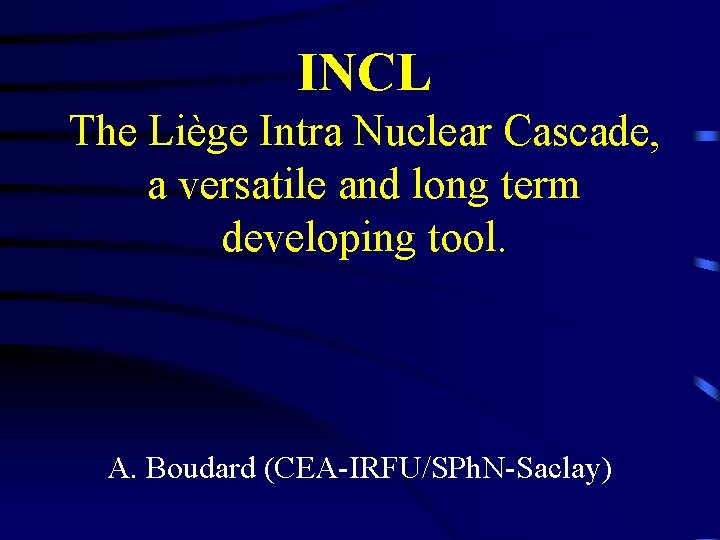 INCL
The Liège Intra Nuclear Cascade, a versatile and long term developing tool.

A. Boudard (CEA-IRFU/SPhN-Saclay)